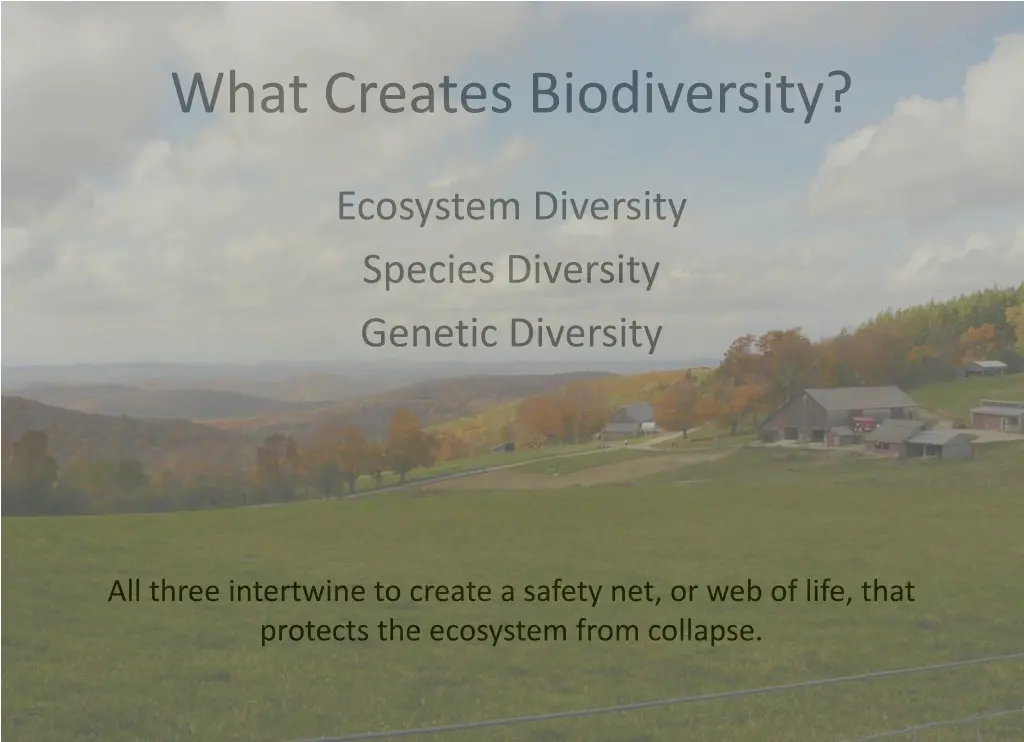 What Creates Biodiversity?

Ecosystem Diversity

Species Diversity

Genetic Diversity

All three intertwine to create a safety net, or web of life, that protects the ecosystem from collapse.